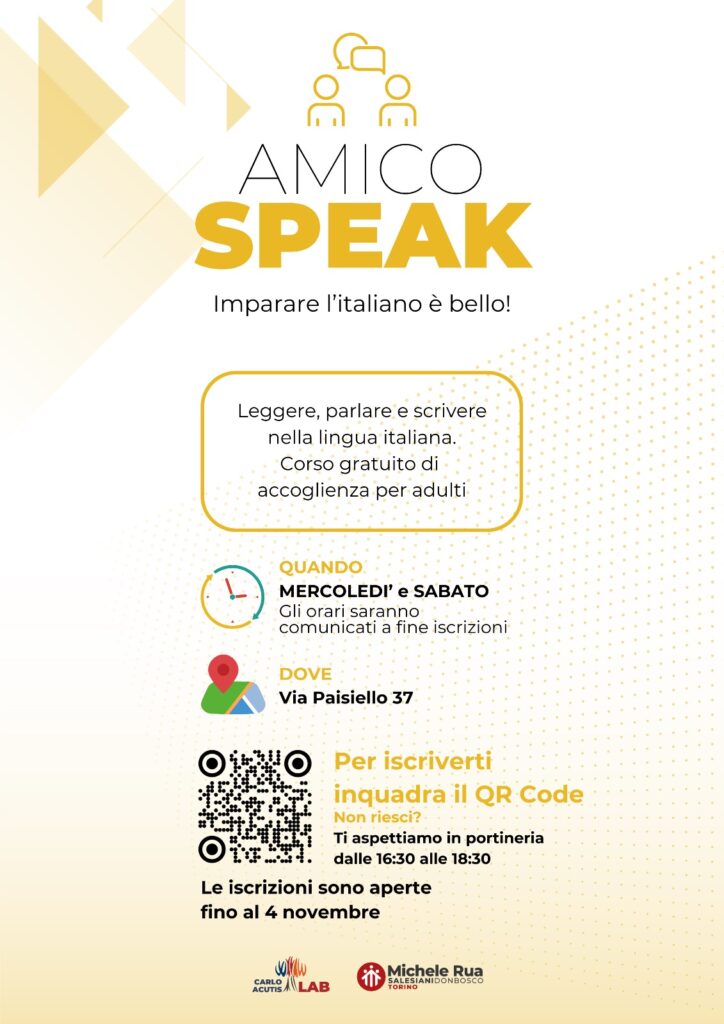 AMICO
SPEAK

Imparare l'italiano è bello!

Leggere, parlare e scrivere nella lingua italiana. Corso gratuito di accoglienza per adulti

QUANDO
MERCOLEDI' e SABATO
Gli orari saranno comunicati a fine iscrizioni

DOVE
Via Paisiello 37

Per iscriverti inquadra il QR Code
Non riesci?
Ti aspettiamo in portineria dalle 16:30 alle 18:30

Le iscrizioni sono aperte fino al 4 novembre

CARLO ACUTIS LAB

Michele Rua
SALESIANI DON BOSCO
TORINO